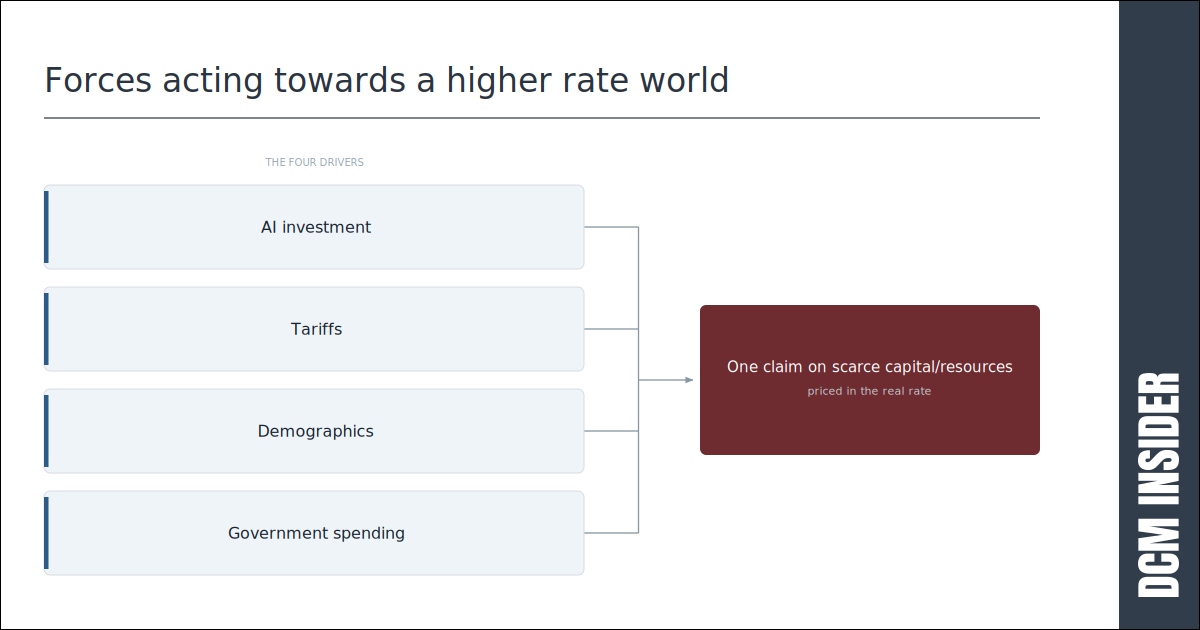 Forces acting towards a higher rate world

THE FOUR DRIVERS

AI investment

Tariffs

Demographics

Government spending

One claim on scarce capital/resources

priced in the real rate

DCM INSIDER